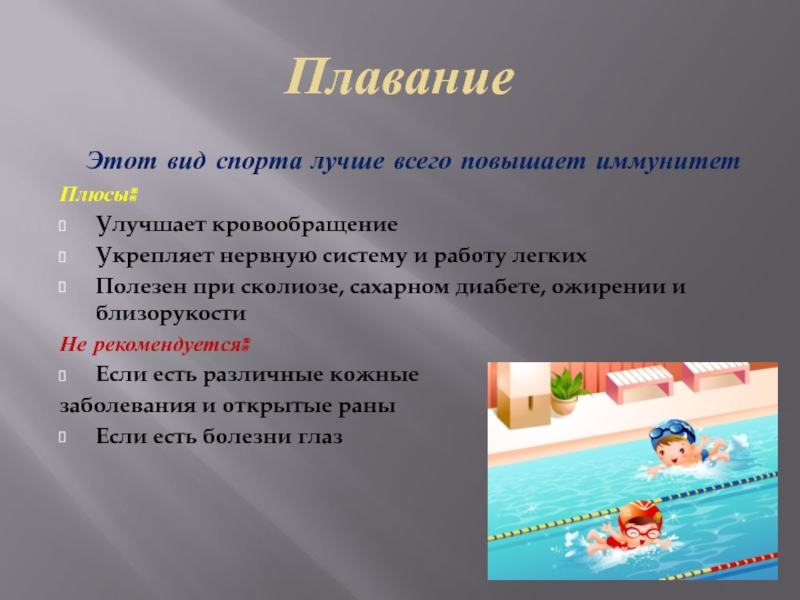 Плавание

Этот вид спорта лучше всего повышает иммунитет

Плюсы:

Улучшает кровообращение

Укрепляет нервную систему и работу легких

Полезен при сколиозе, сахарном диабете, ожирении и близорукости

Не рекомендуется:

Если есть различные кожные заболевания и открытые раны

Если есть болезни глаз